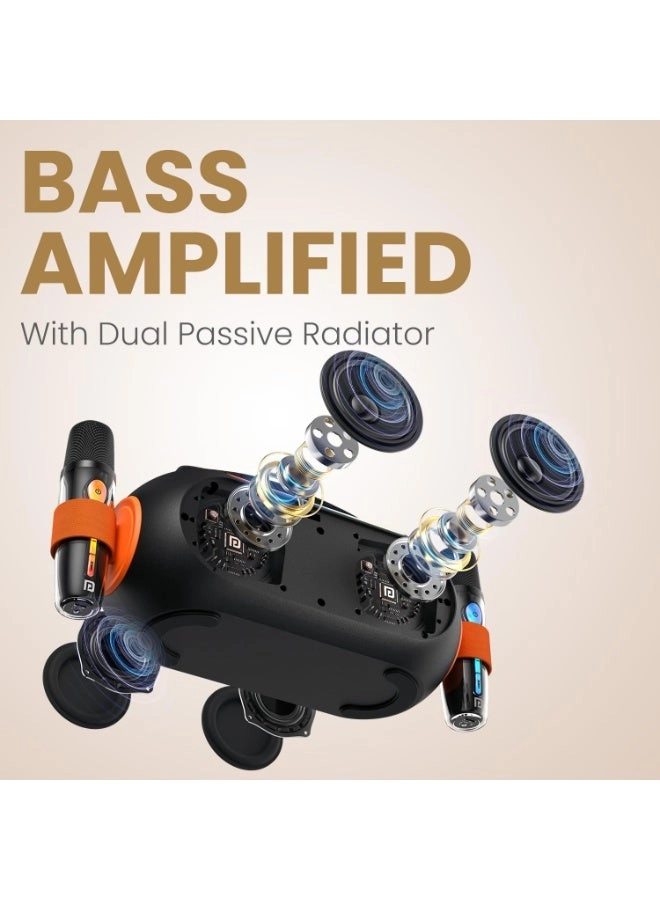 BASS AMPLIFIED
With Dual Passive Radiator